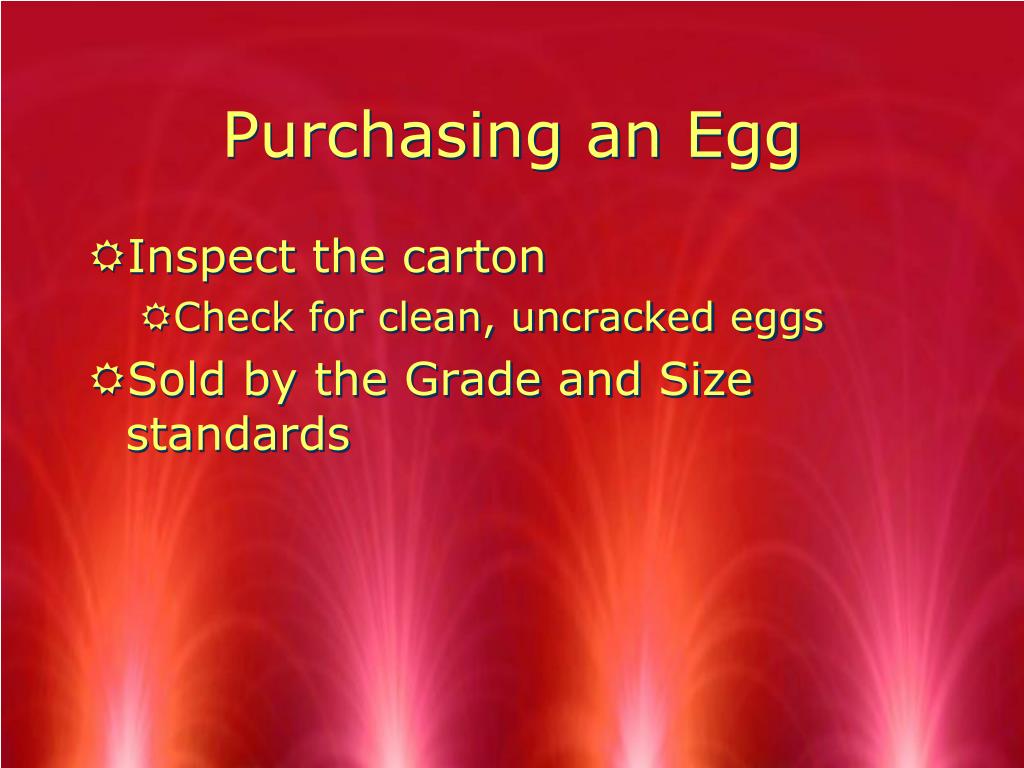 Purchasing an Egg

Inspect the carton

Check for clean, uncracked eggs

Sold by the Grade and Size standards